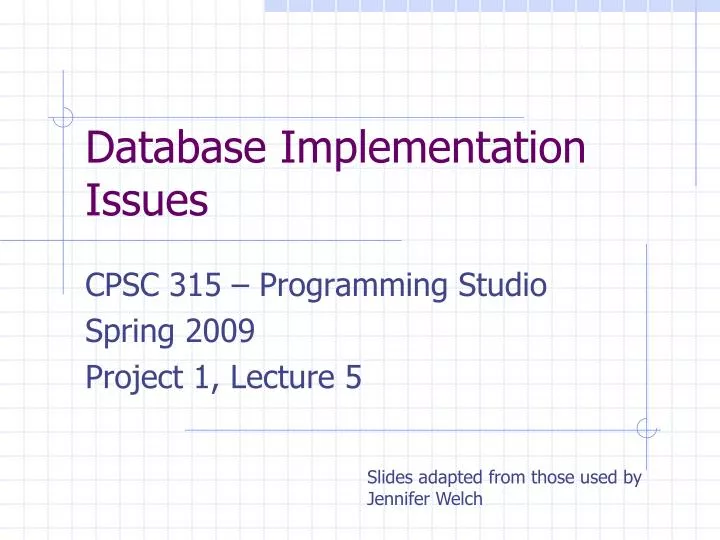 Database Implementation Issues

CPSC 315 – Programming Studio
Spring 2009
Project 1, Lecture 5

Slides adapted from those used by Jennifer Welch